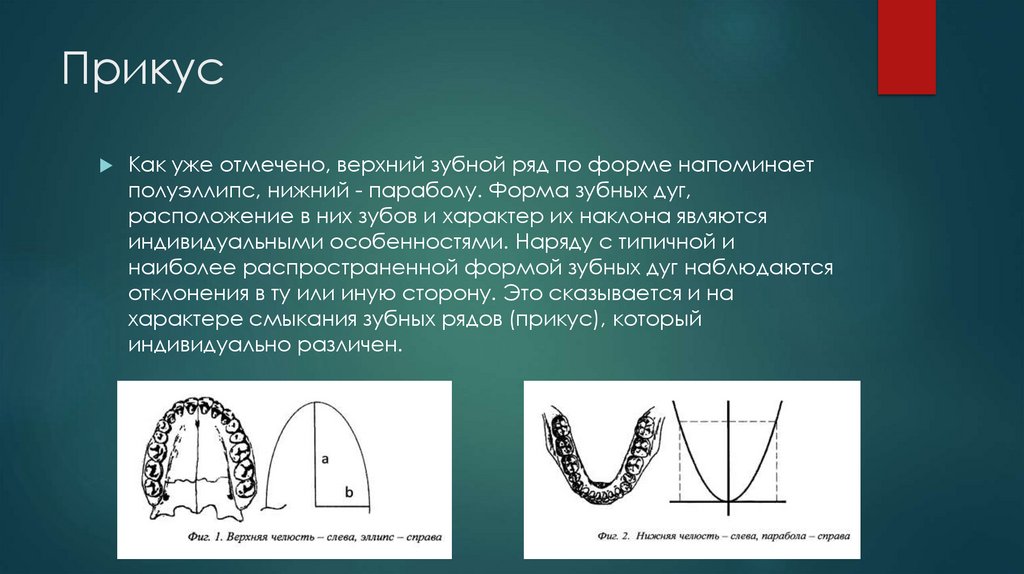 Прикус

Как уже отмечено, верхний зубной ряд по форме напоминает полуэллипс, нижний - параболу. Форма зубных дуг, расположение в них зубов и характер их наклона являются индивидуальными особенностями. Наряду с типичной и наиболее распространенной формой зубных дуг наблюдаются отклонения в ту или иную сторону. Это сказывается и на характере смыкания зубных рядов (прикус), который индивидуально различен.

a

b

Фиг. 1. Верхняя челюсть – слева, эллипс – справа

Фиг. 2. Нижняя челюсть – слева, парабола – справа